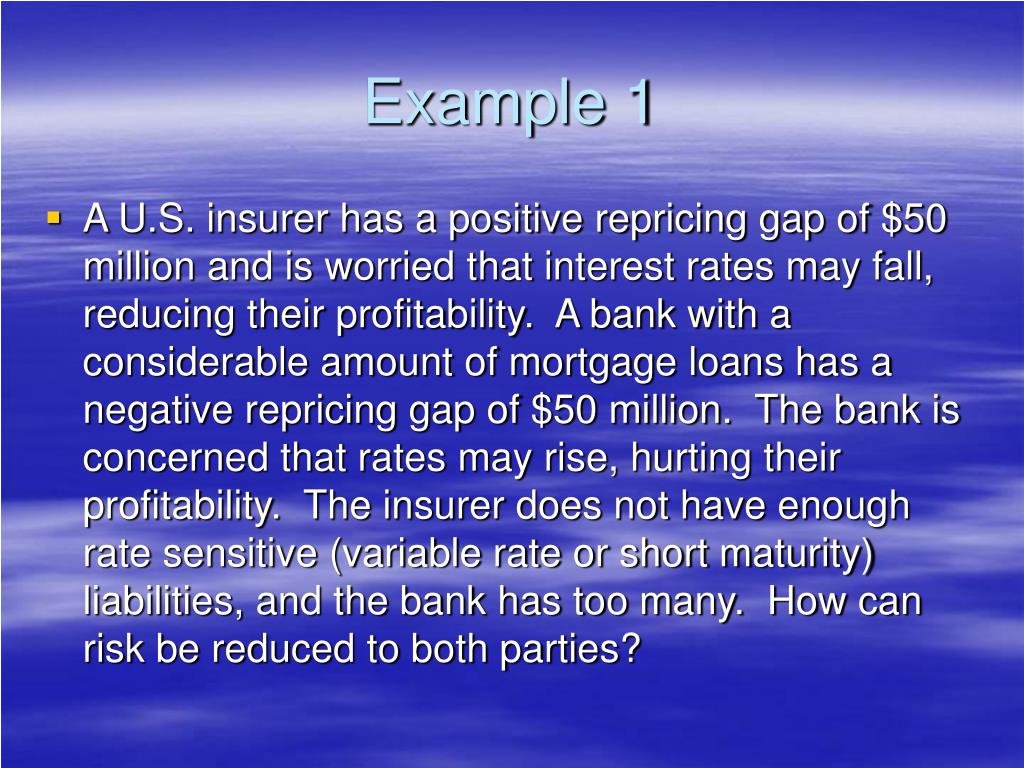 Example 1

▪ A U.S. insurer has a positive repricing gap of \$50 million and is worried that interest rates may fall, reducing their profitability. A bank with a considerable amount of mortgage loans has a negative repricing gap of \$50 million. The bank is concerned that rates may rise, hurting their profitability. The insurer does not have enough rate sensitive (variable rate or short maturity) liabilities, and the bank has too many. How can risk be reduced to both parties?